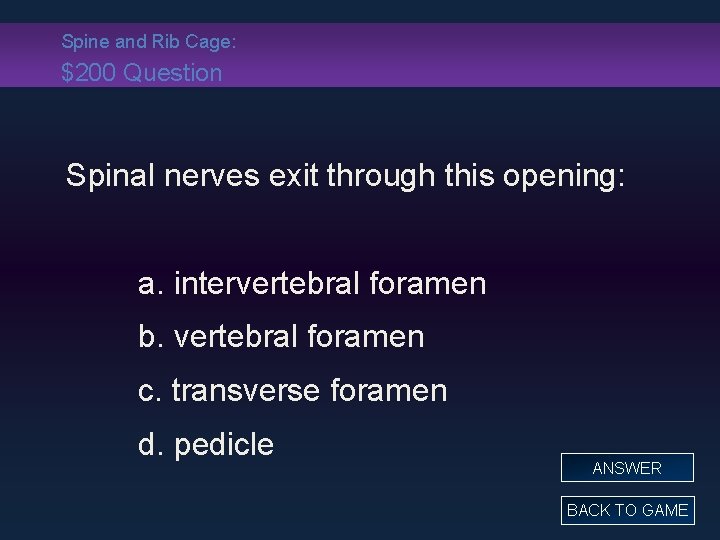 Spine and Rib Cage:
$200 Question

Spinal nerves exit through this opening:

a. intervertebral foramen
b. vertebral foramen
c. transverse foramen
d. pedicle

ANSWER
BACK TO GAME